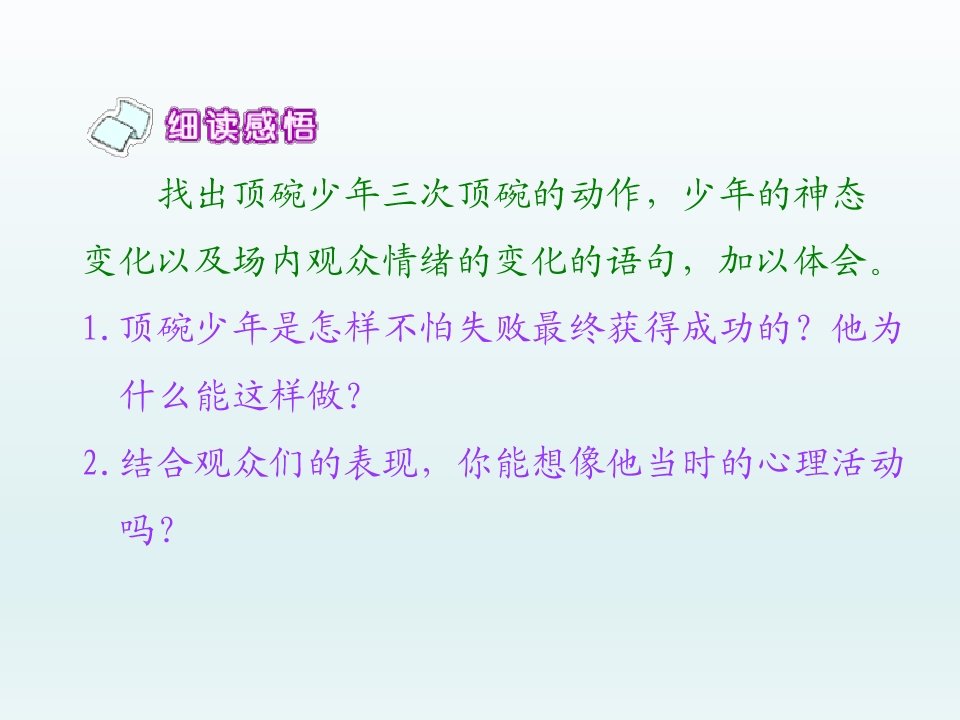 细读感悟

找出顶碗少年三次顶碗的动作，少年的神态变化以及场内观众情绪的变化的语句，加以体会。

1. 顶碗少年是怎样不怕失败最终获得成功的？他为什么能这样做？

2. 结合观众们的表现，你能想像他当时的心理活动吗？